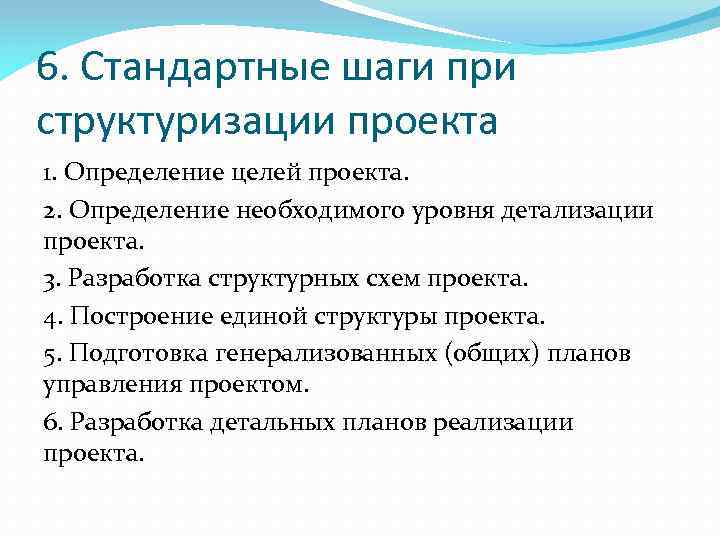 6. Стандартные шаги при структуризации проекта

1. Определение целей проекта.

2. Определение необходимого уровня детализации проекта.

3. Разработка структурных схем проекта.

4. Построение единой структуры проекта.

5. Подготовка генерализованных (общих) планов управления проектом.

6. Разработка детальных планов реализации проекта.